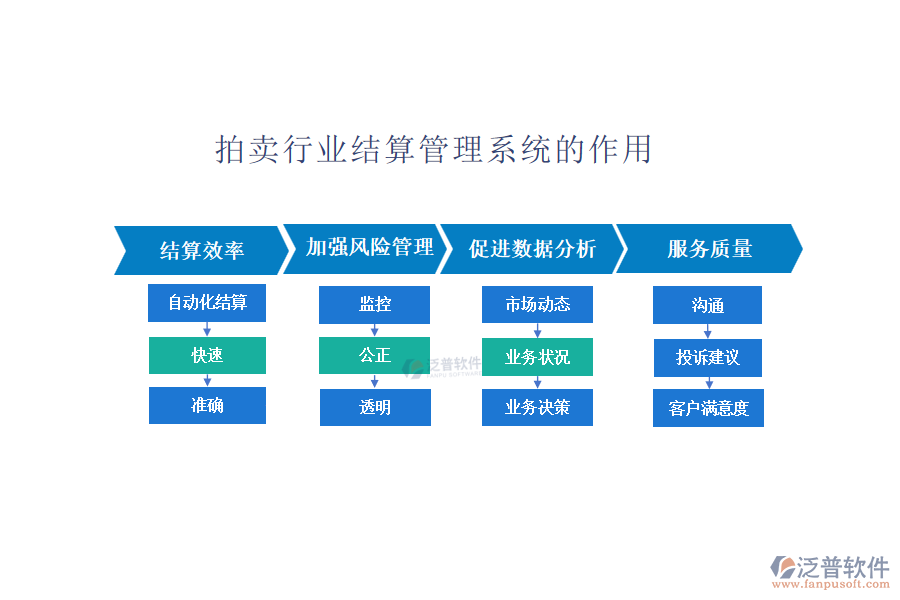 拍卖行业结算管理系统的作用

结算效率

自动化结算

快速

准确

加强风险管理

监控

公正

透明

促进数据分析

市场动态

业务状况

业务决策

服务质量

沟通

投诉建议

客户满意度

泛普软件
FANPU SOFTWARE

泛普软件
www.fanpusoft.com